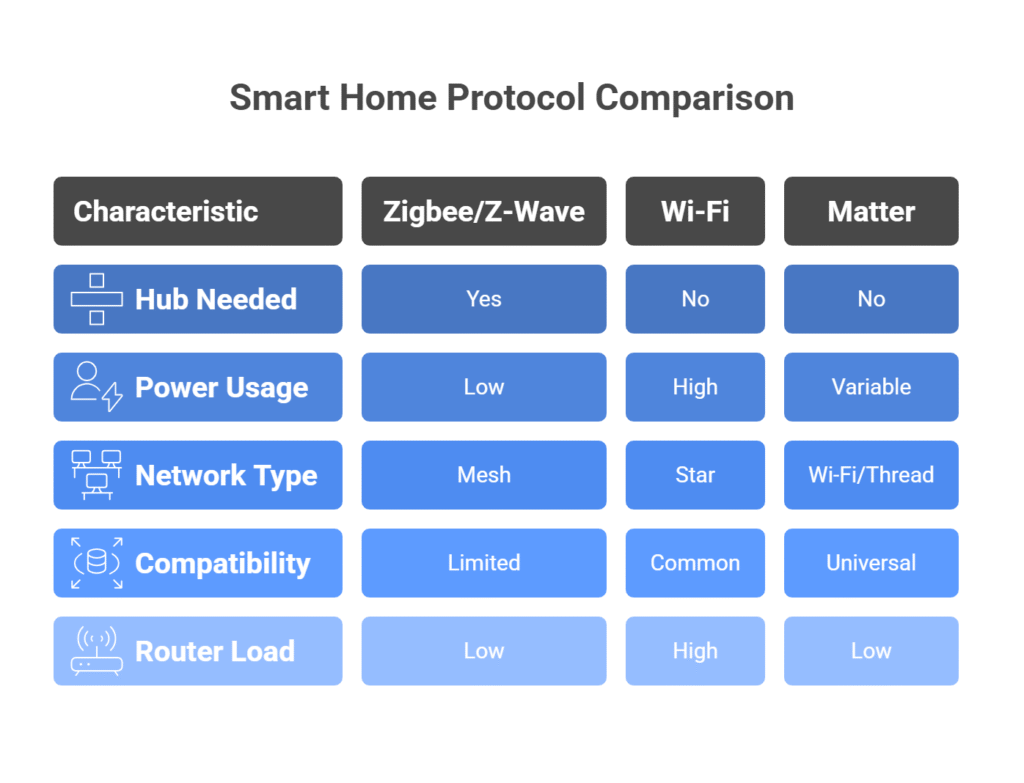 Smart Home Protocol Comparison

| Characteristic | Zigbee/Z-Wave | Wi-Fi | Matter |
|---|---|---|---|
| Hub Needed | Yes | No | No |
| Power Usage | Low | High | Variable |
| Network Type | Mesh | Star | Wi-Fi/Thread |
| Compatibility | Limited | Common | Universal |
| Router Load | Low | High | Low |